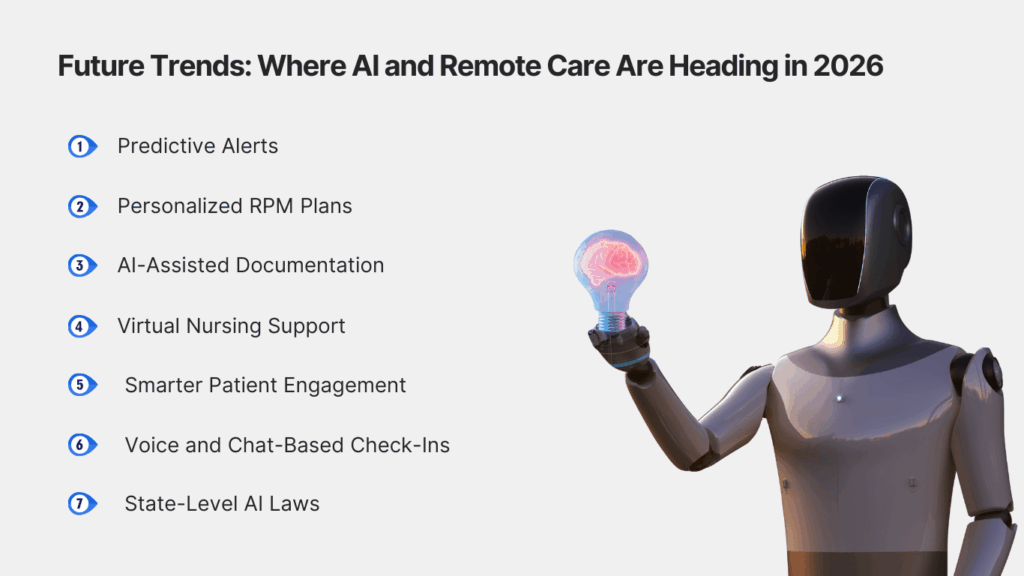 Future Trends: Where AI and Remote Care Are Heading in 2026

1 Predictive Alerts

2 Personalized RPM Plans

3 AI-Assisted Documentation

4 Virtual Nursing Support

5 Smarter Patient Engagement

6 Voice and Chat-Based Check-Ins

7 State-Level AI Laws